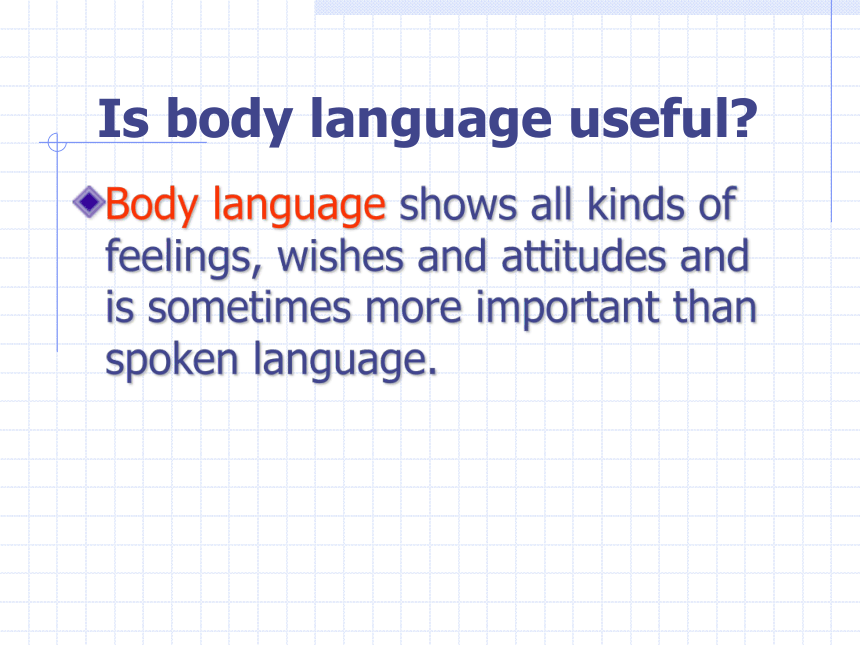 Is body language useful?

Body language shows all kinds of feelings, wishes and attitudes and is sometimes more important than spoken language.